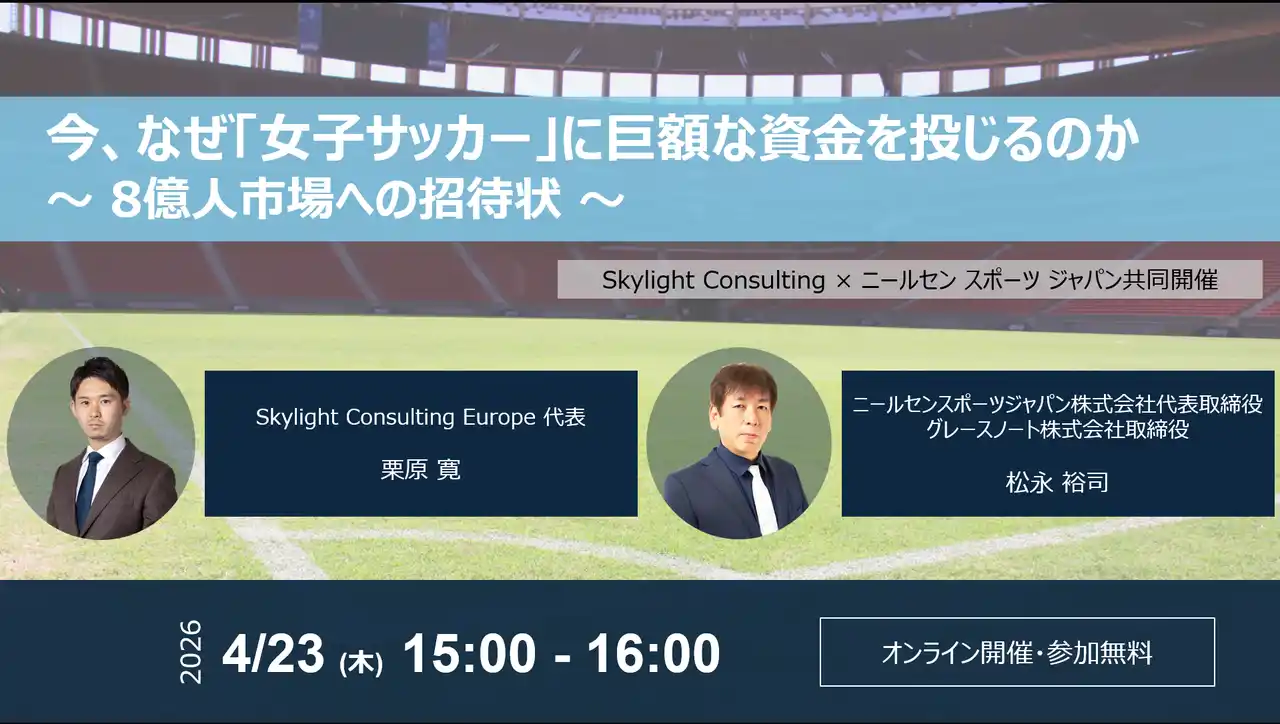 今、なぜ「女子サッカー」に巨額な資金を投じるのか
～ 8億人市場への招待状 ～

Skylight Consulting × ニールセン スポーツ ジャパン共同開催

Skylight Consulting Europe 代表

栗原 寛

ニールセンスポーツジャパン株式会社代表取締役
グレースノート株式会社取締役

松永 裕司

2026 4/23 (木) 15:00 - 16:00

オンライン開催・参加無料